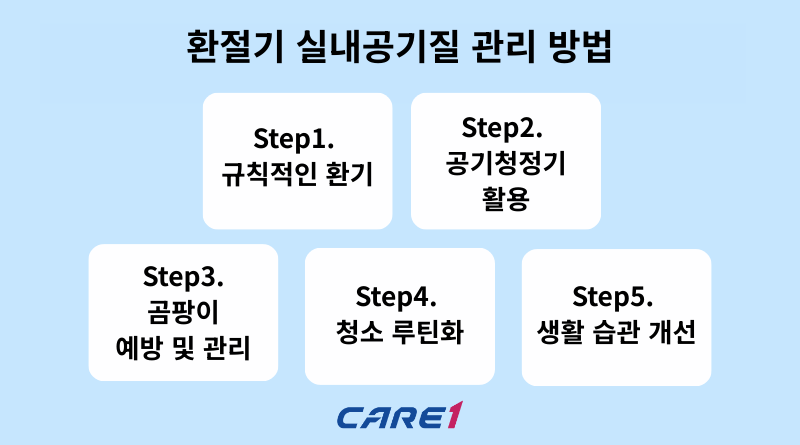 환절기 실내공기질 관리 방법

Step1.
규칙적인 환기

Step2.
공기청정기
활용

Step3.
곰팡이
예방 및 관리

Step4.
청소 루틴화

Step5.
생활 습관 개선

CARE1